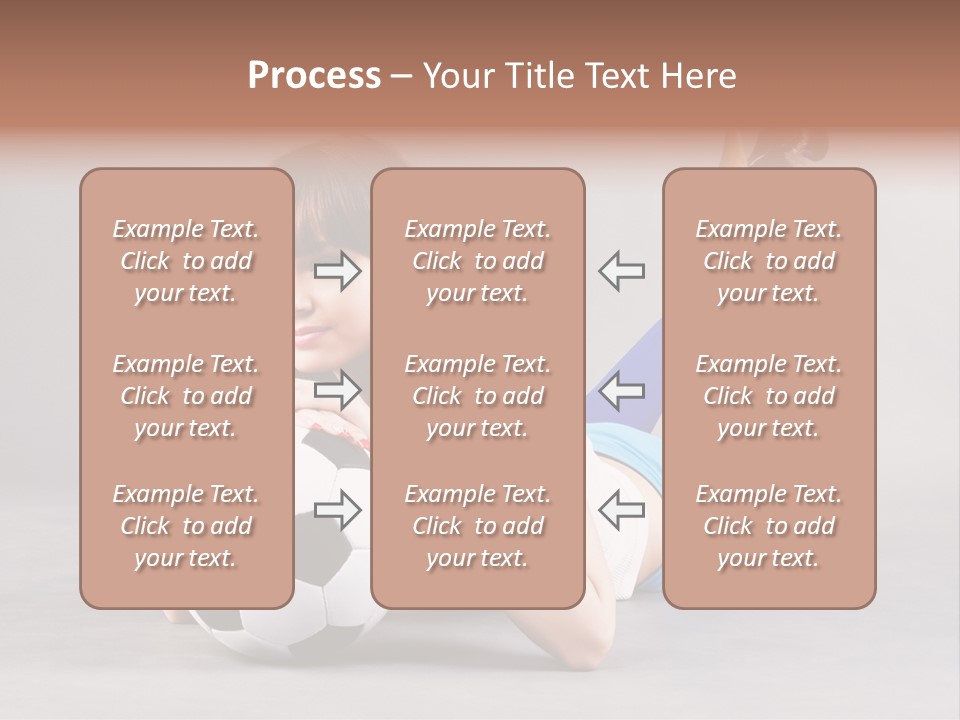 Process – Your Title Text Here

Example Text. Click to add your text.

Example Text. Click to add your text.

Example Text. Click to add your text.

Example Text. Click to add your text.

Example Text. Click to add your text.

Example Text. Click to add your text.

Example Text. Click to add your text.

Example Text. Click to add your text.

Example Text. Click to add your text.